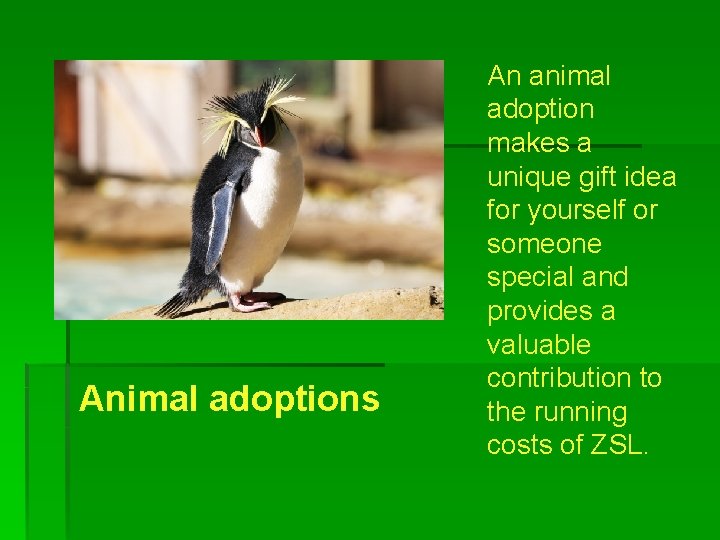 Animal adoptions

An animal adoption makes a unique gift idea for yourself or someone special and provides a valuable contribution to the running costs of ZSL.